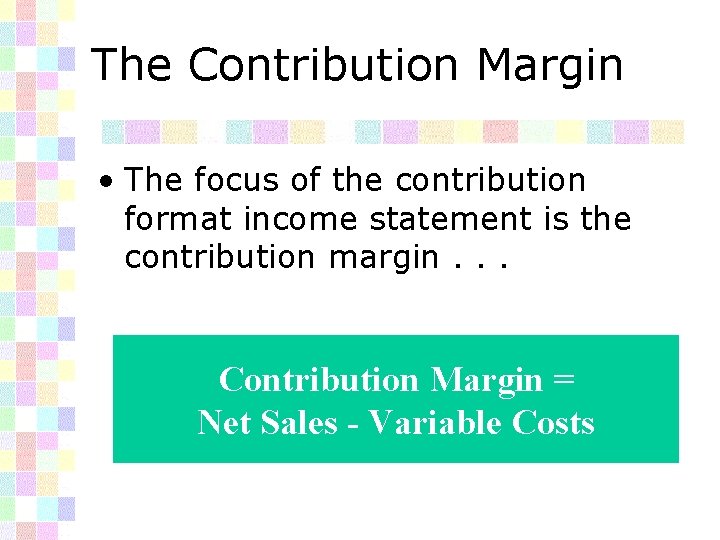 The Contribution Margin

• The focus of the contribution format income statement is the contribution margin . . .

Contribution Margin =
Net Sales - Variable Costs